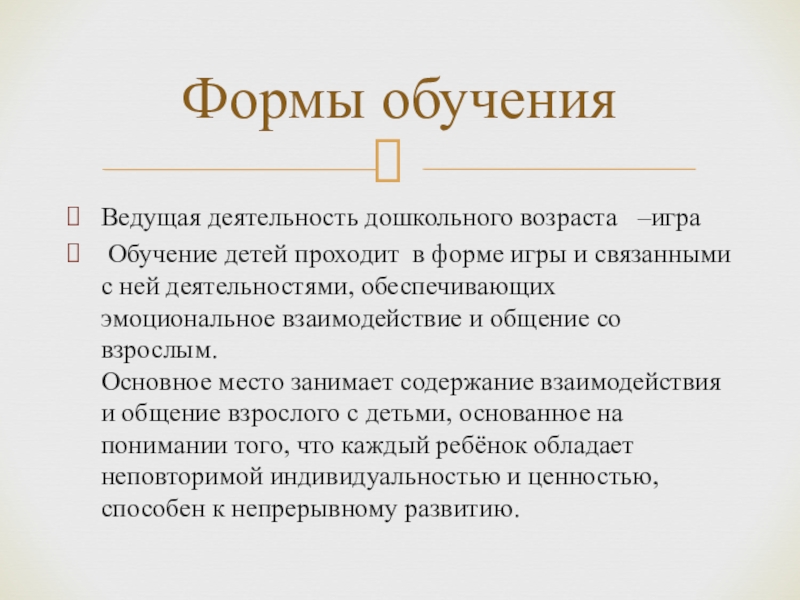 Формы обучения

Ведущая деятельность дошкольного возраста –игра

Обучение детей проходит в форме игры и связанными с ней деятельностями, обеспечивающих эмоциональное взаимодействие и общение со взрослым.
Основное место занимает содержание взаимодействия и общение взрослого с детьми, основанное на понимании того, что каждый ребёнок обладает неповторимой индивидуальностью и ценностью, способен к непрерывному развитию.